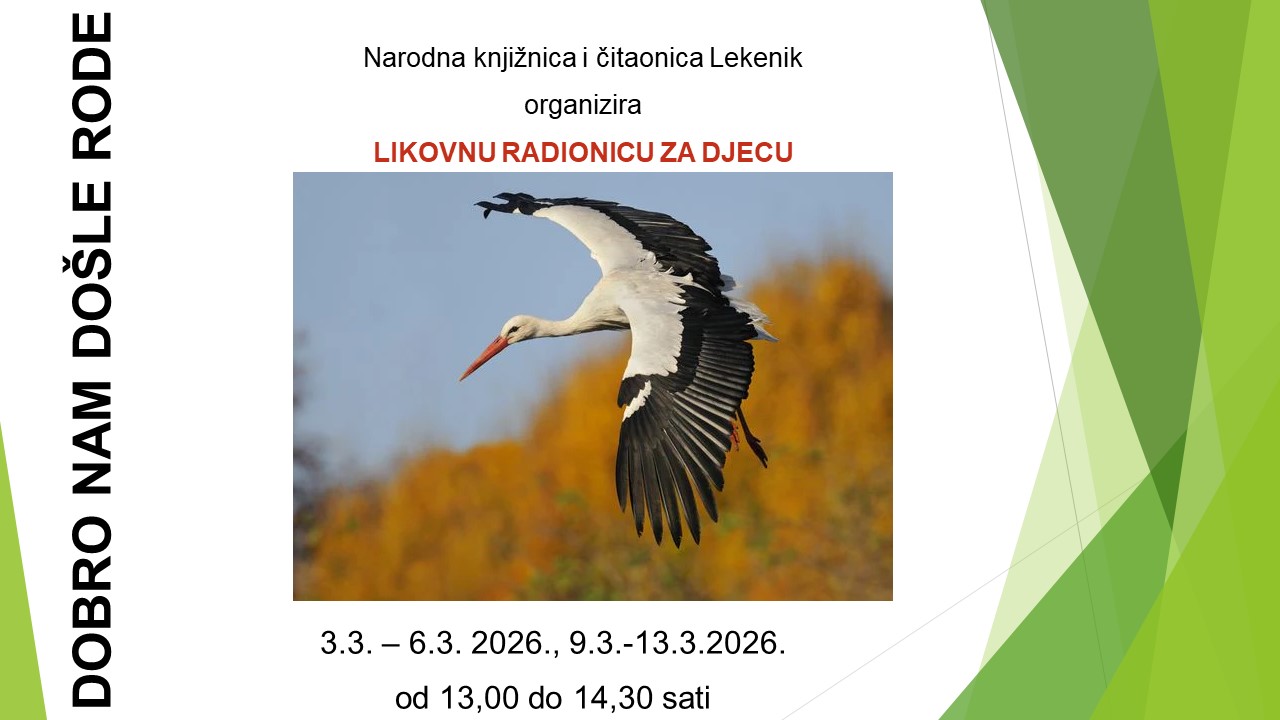 DOBRO NAM DOŠLE RODE

Narodna knjižnica i čitaonica Lekenik

organizira

LIKOVNU RADIONICU ZA DJECU

3.3. – 6.3. 2026., 9.3.-13.3.2026.

od 13,00 do 14,30 sati